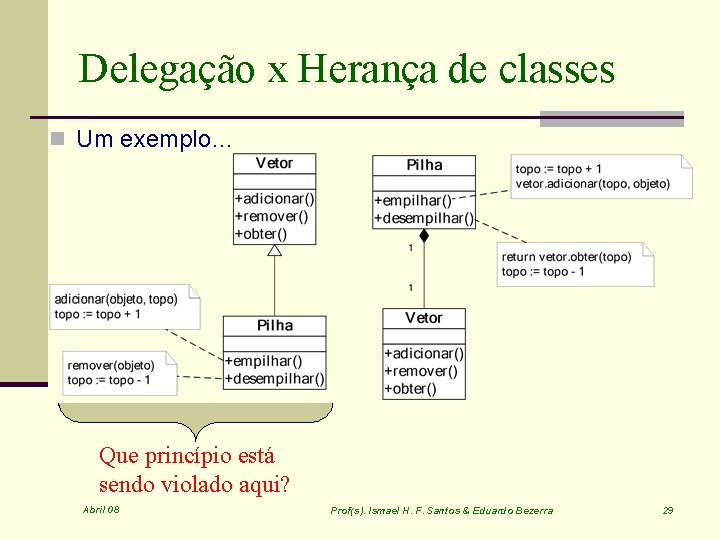 Delegação x Herança de classes

Um exemplo...

Vetor
+adicionar()
+remover()
+obter()

adicionar(objeto, topo)
topo := topo + 1

Pilha
+empilhar()
+desempilhar()

remover(objeto)
topo := topo - 1

Pilha
+empilhar()
+desempilhar()

topo := topo + 1
vetor.adicionar(topo, objeto)

return vetor.obter(topo)
topo := topo - 1

1

1

Vetor
+adicionar()
+remover()
+obter()

Que princípio está sendo violado aqui?

Abril 08

Prof(s). Ismael H. F. Santos & Eduardo Bezerra

29